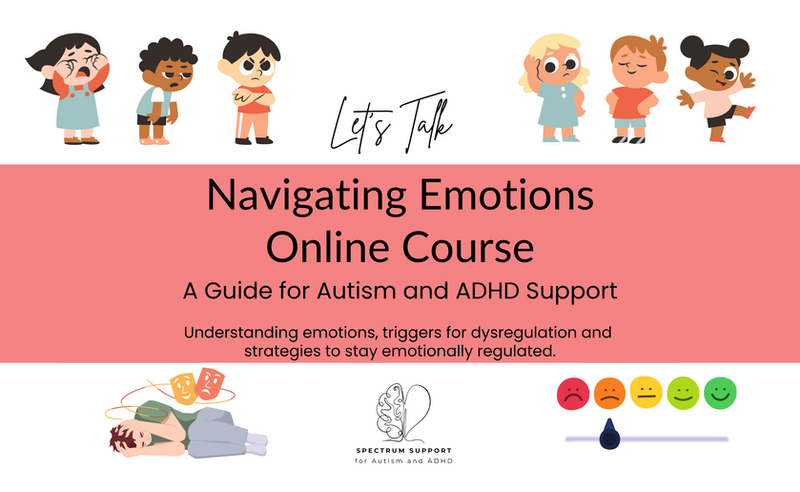 Let's Talk

Navigating Emotions Online Course

A Guide for Autism and ADHD Support

Understanding emotions, triggers for dysregulation and strategies to stay emotionally regulated.

SPECTRUM SUPPORT
for Autism and ADHD